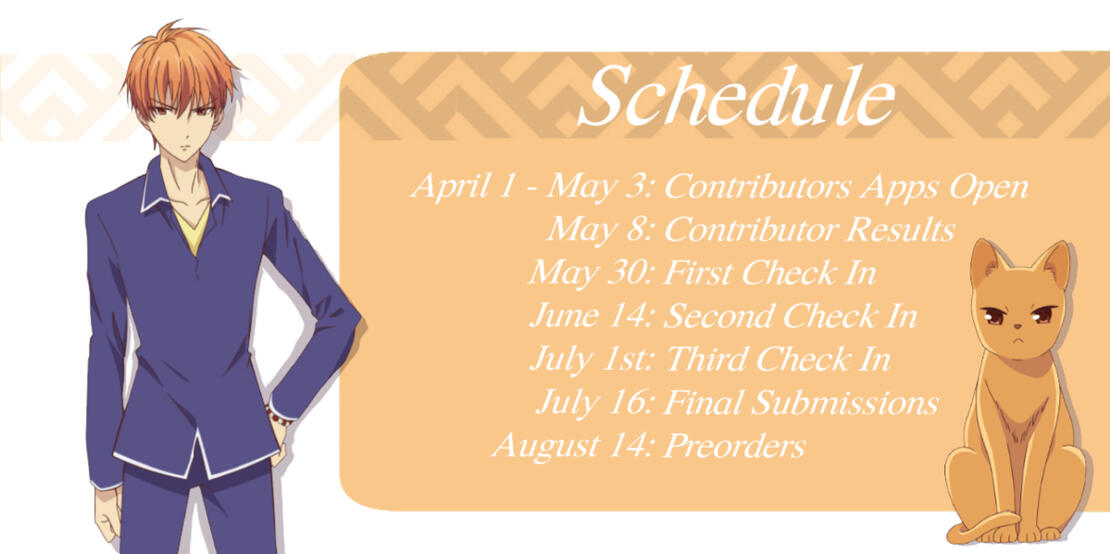 Schedule

April 1 - May 3: Contributors Apps Open
May 8: Contributor Results
May 30: First Check In
June 14: Second Check In
July 1st: Third Check In
July 16: Final Submissions
August 14: Preorders